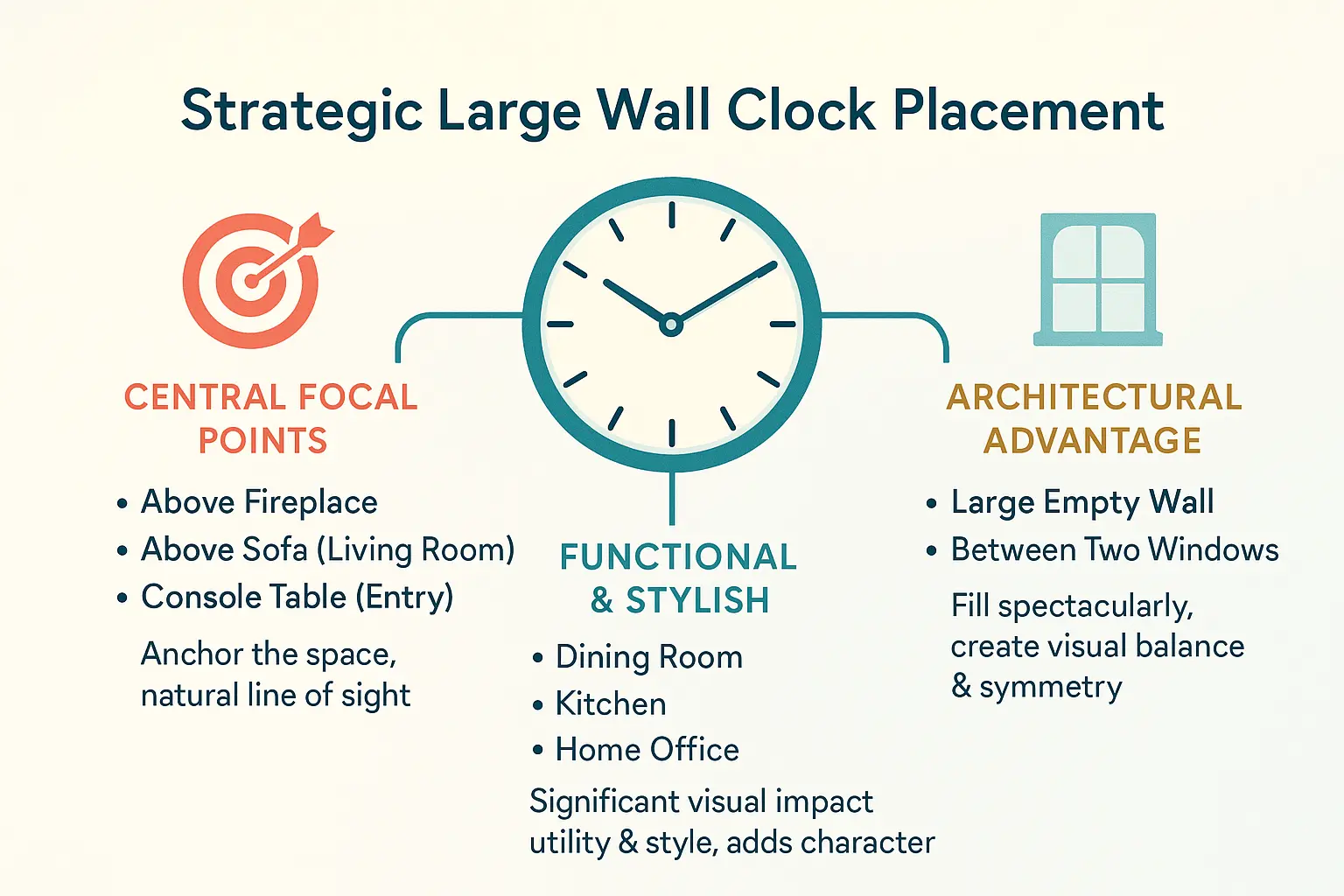 Strategic Large Wall Clock Placement

CENTRAL FOCAL POINTS

• Above Fireplace
• Above Sofa (Living Room)
• Console Table (Entry)

Anchor the space, natural line of sight

FUNCTIONAL & STYLISH

• Dining Room
• Kitchen
• Home Office

Significant visual impact utility & style, adds character

ARCHITECTURAL ADVANTAGE

• Large Empty Wall
• Between Two Windows

Fill spectacularly, create visual balance & symmetry